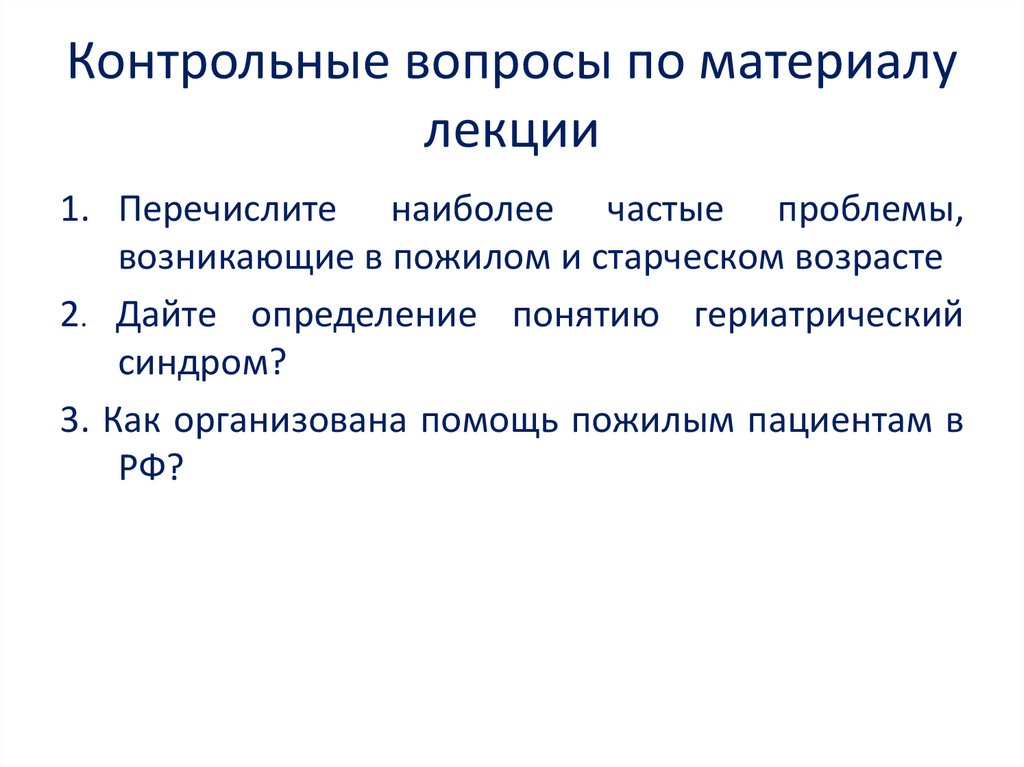 Контрольные вопросы по материалу лекции

1. Перечислите наиболее частые проблемы, возникающие в пожилом и старческом возрасте

2. Дайте определение понятию гериатрический синдром?

3. Как организована помощь пожилым пациентам в РФ?